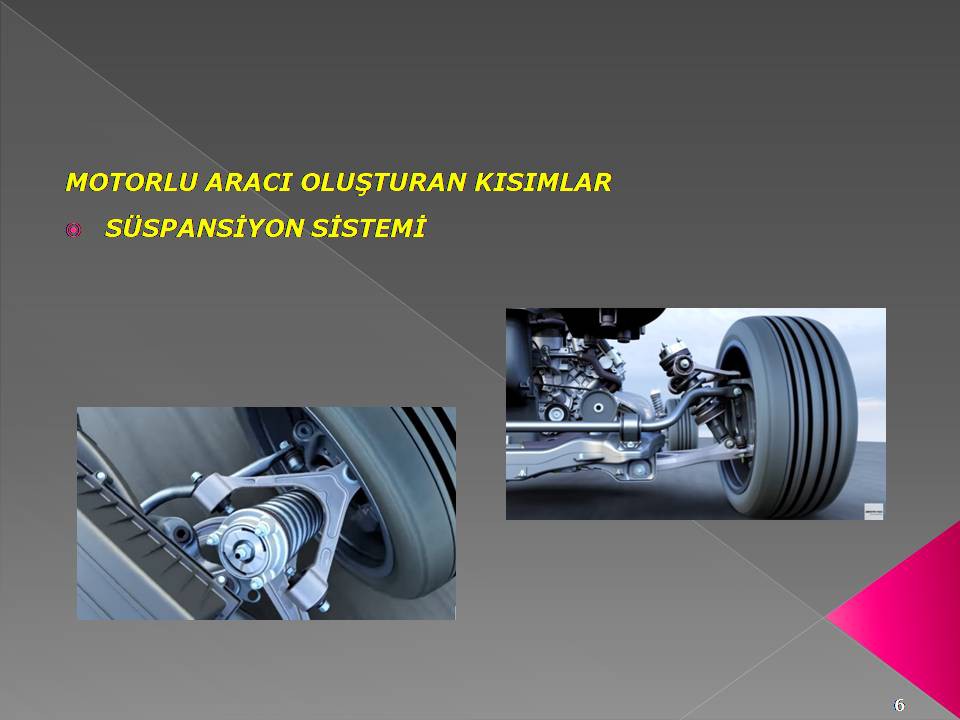 MOTORLU ARACI OLUŞTURAN KISIMLAR

SÜSPANSİYON SİSTEMİ

6